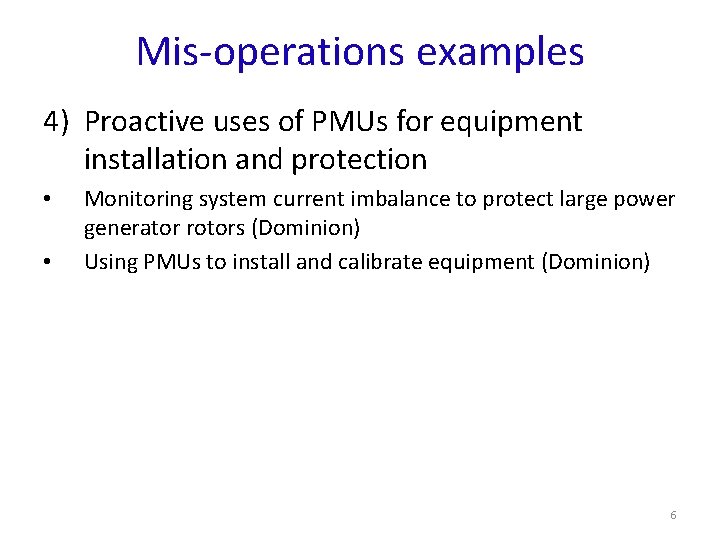 Mis-operations examples

4) Proactive uses of PMUs for equipment installation and protection

• Monitoring system current imbalance to protect large power generator rotors (Dominion)
• Using PMUs to install and calibrate equipment (Dominion)

6